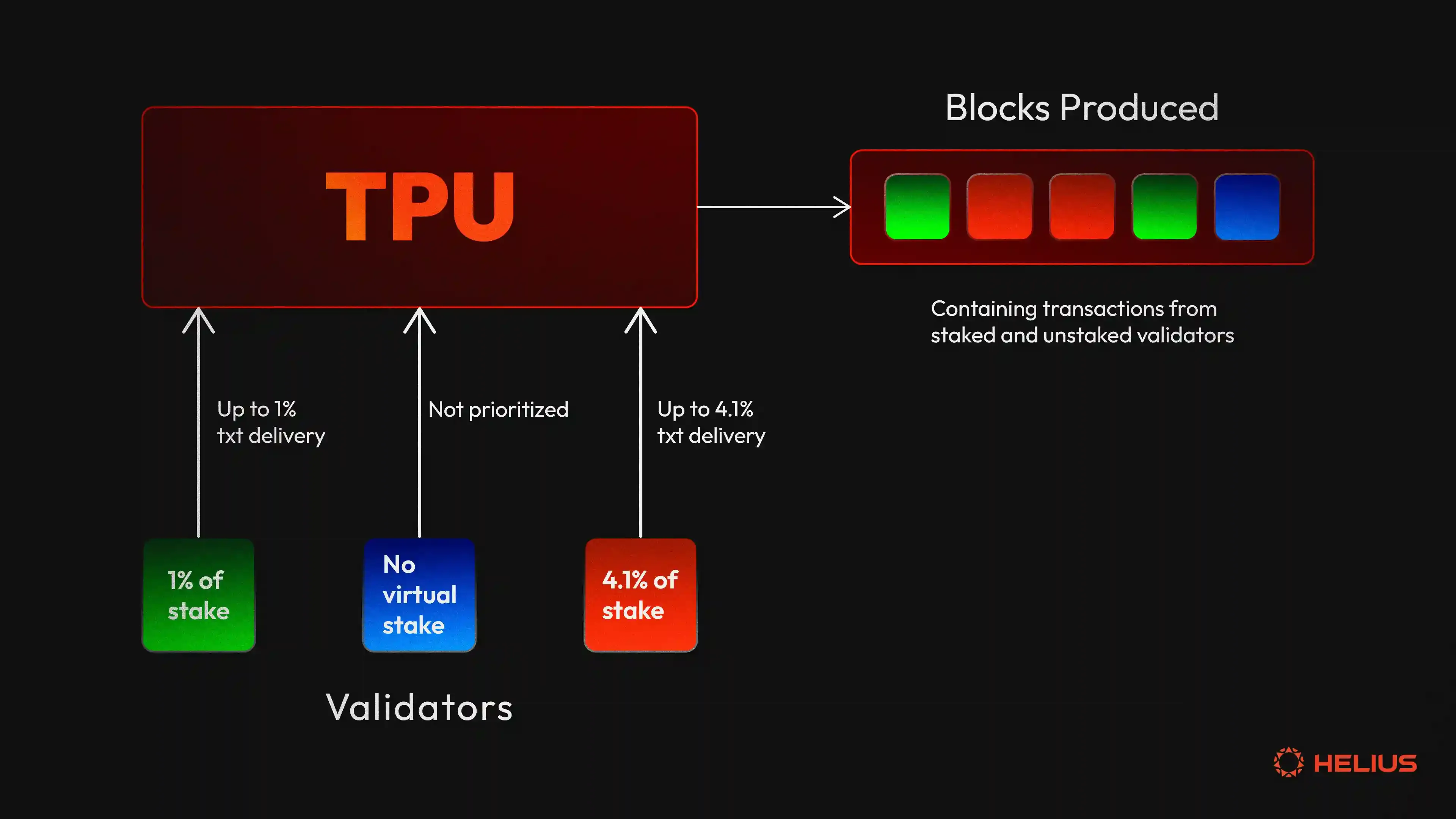 TPU

Blocks Produced

Containing transactions from staked and unstaked validators

Up to 1% txt delivery

Not prioritized

Up to 4.1% txt delivery

1% of stake

No virtual stake

4.1% of stake

Validators

HELIUS